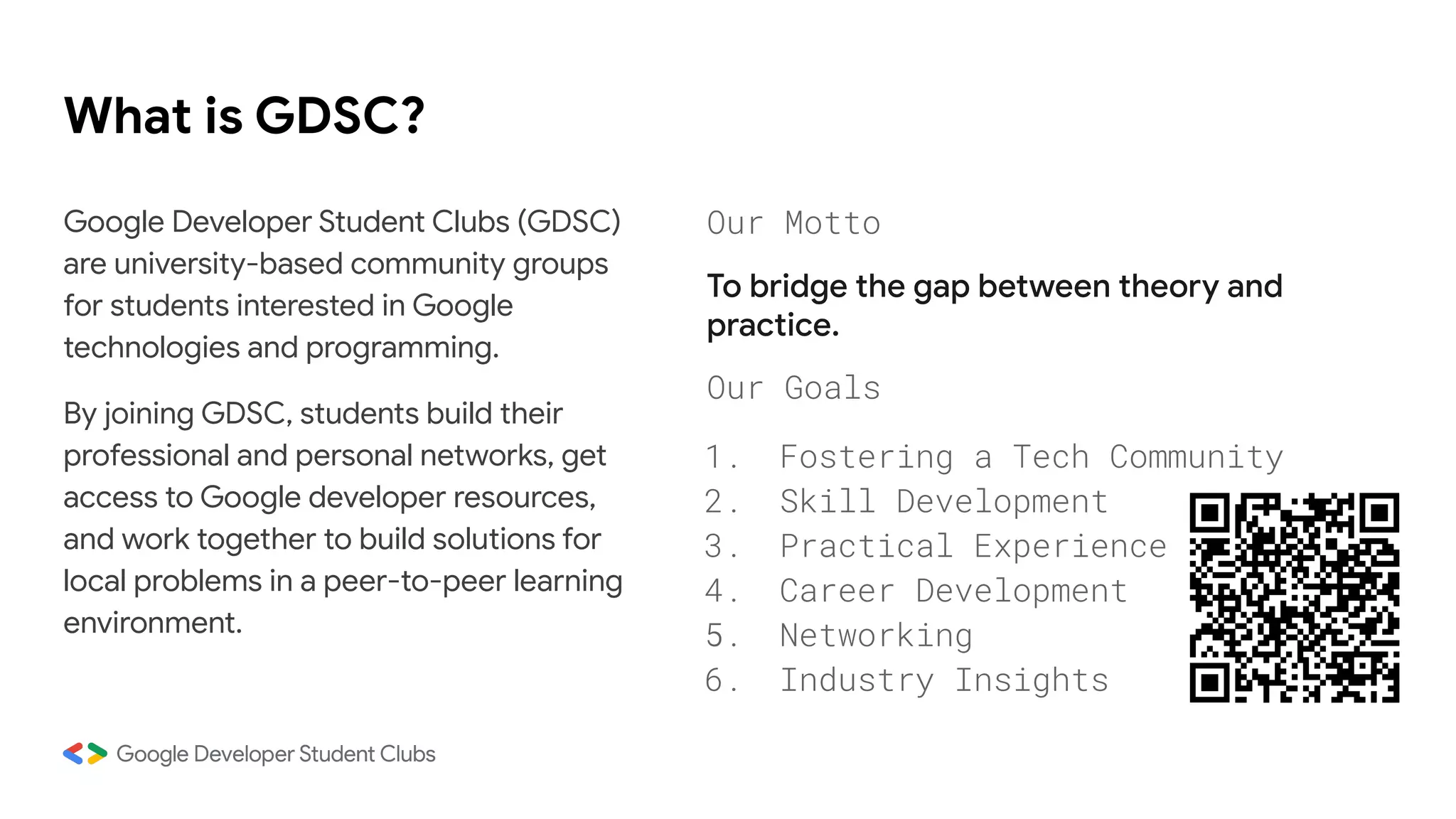 What is GDSC?

Google Developer Student Clubs (GDSC) are university-based community groups for students interested in Google technologies and programming.

By joining GDSC, students build their professional and personal networks, get access to Google developer resources, and work together to build solutions for local problems in a peer-to-peer learning environment.

Our Motto

To bridge the gap between theory and practice.

Our Goals

1. Fostering a Tech Community
2. Skill Development
3. Practical Experience
4. Career Development
5. Networking
6. Industry Insights

Google Developer Student Clubs